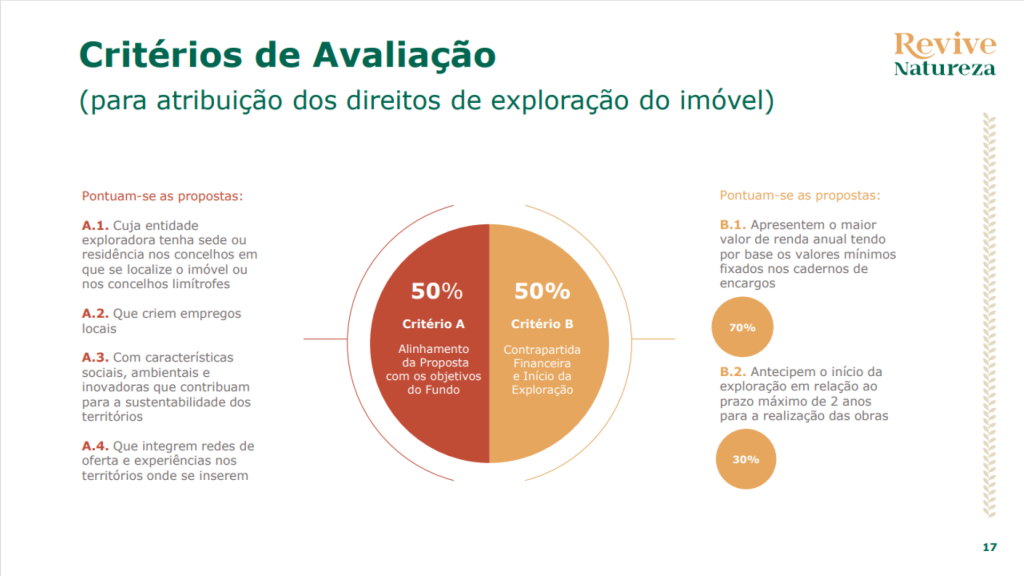 Critérios de Avaliação
(para atribuição dos direitos de exploração do imóvel)

Revive
Natureza

Pontuam-se as propostas:

A.1. Cuja entidade exploradora tenha sede ou residência nos concelhos em que se localize o imóvel ou nos concelhos limítrofes

A.2. Que criem empregos locais

A.3. Com características sociais, ambientais e inovadoras que contribuam para a sustentabilidade dos territórios

A.4. Que integrem redes de oferta e experiências nos territórios onde se inserem

50%
Critério A
Alinhamento da Proposta com os objetivos do Fundo

50%
Critério B
Contrapartida Financeira e Início da Exploração

Pontuam-se as propostas:

B.1. Apresentem o maior valor de renda anual tendo por base os valores mínimos fixados nos cadernos de encargos

70%

B.2. Antecipem o início da exploração em relação ao prazo máximo de 2 anos para a realização das obras

30%

17